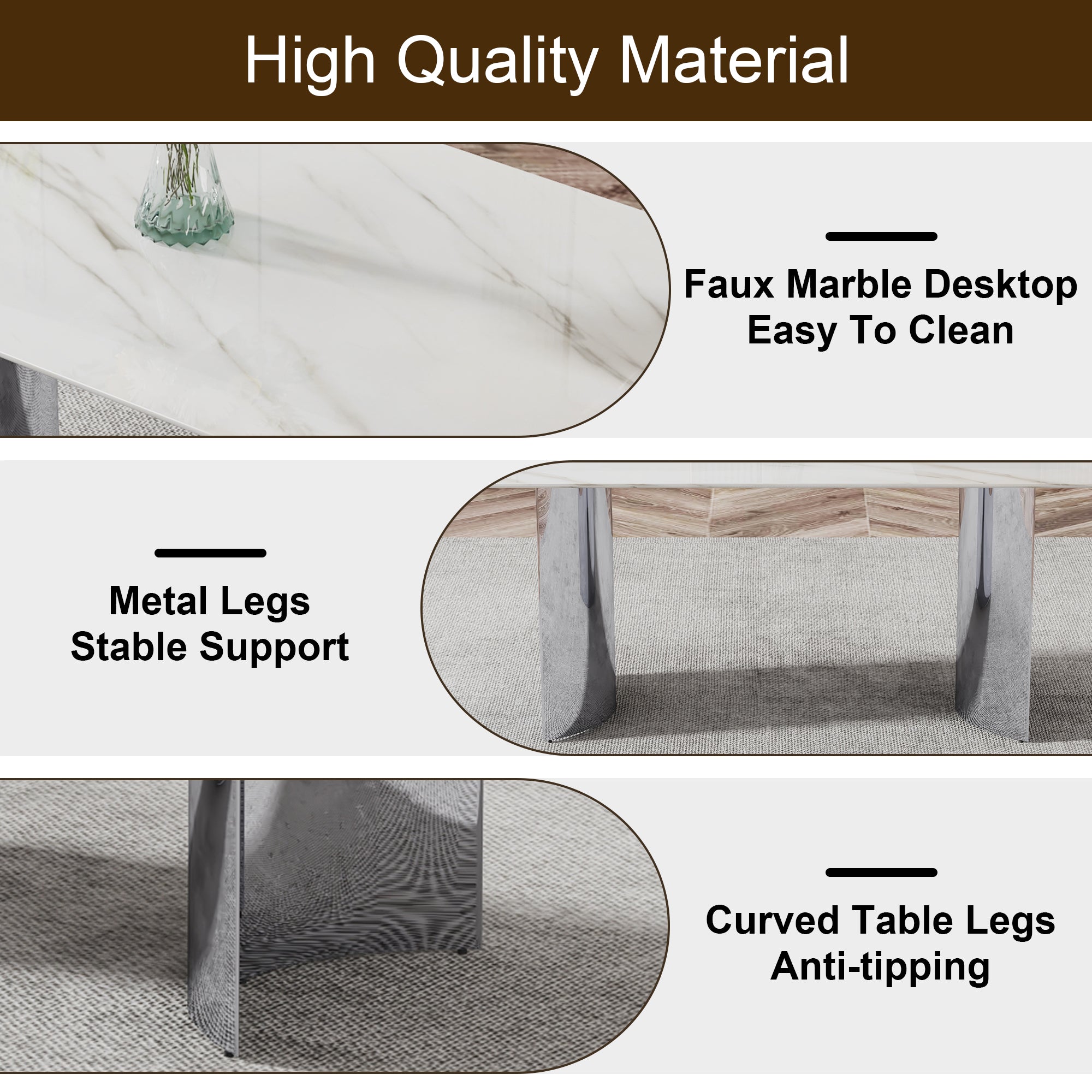 High Quality Material

Faux Marble Desktop
Easy To Clean

Metal Legs
Stable Support

Curved Table Legs
Anti-tipping